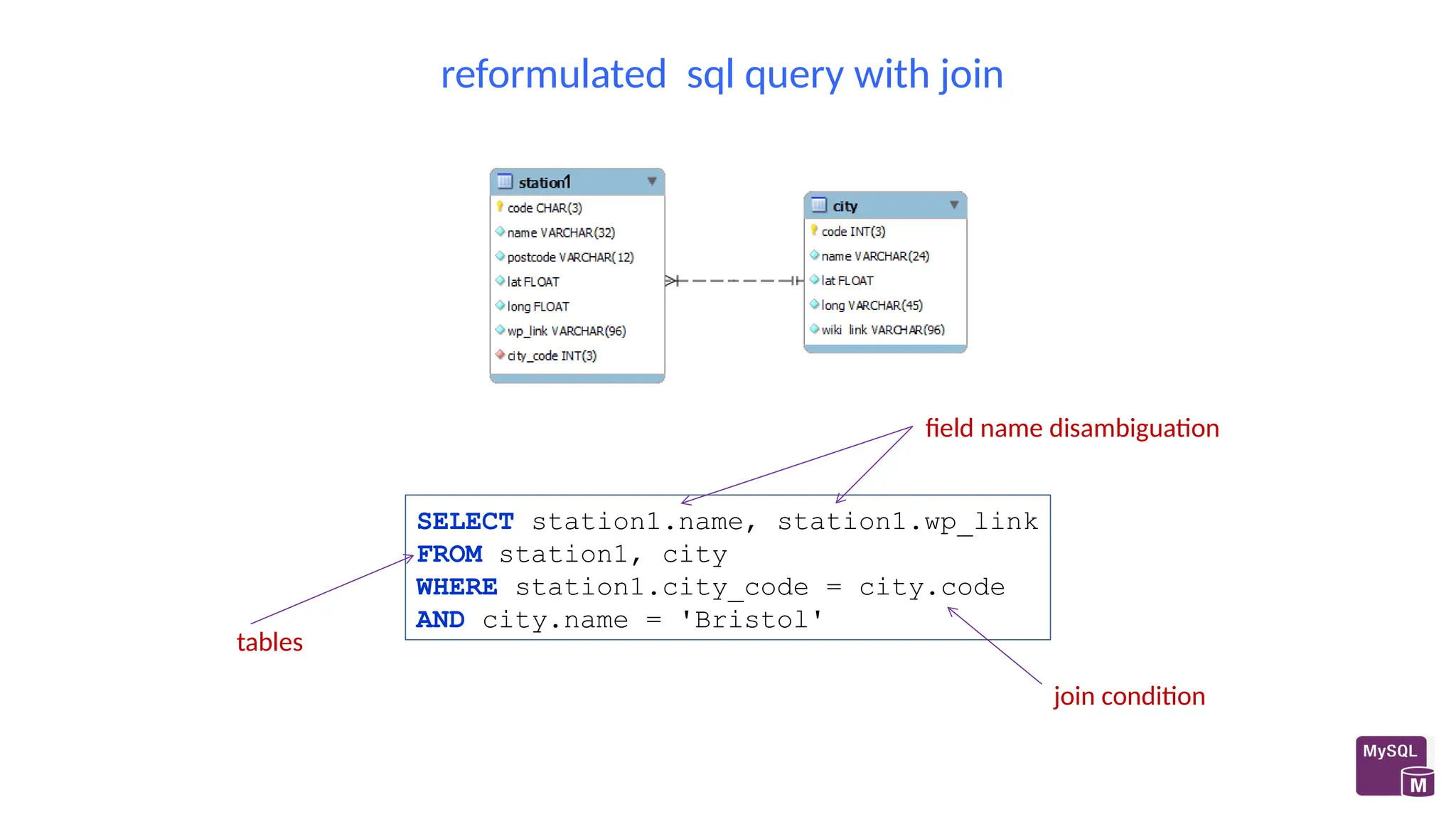 reformulated sql query with join

station1
code CHAR(3)
name VARCHAR(32)
postcode VARCHAR(12)
lat FLOAT
long FLOAT
wp_link VARCHAR(96)
city_code INT(3)

city
code INT(3)
name VARCHAR(24)
lat FLOAT
long VARCHAR(45)
wiki link VARCHAR(96)

field name disambiguation

SELECT station1.name, station1.wp_link
FROM station1, city
WHERE station1.city_code = city.code
AND city.name = 'Bristol'

tables

join condition

MySQL
M